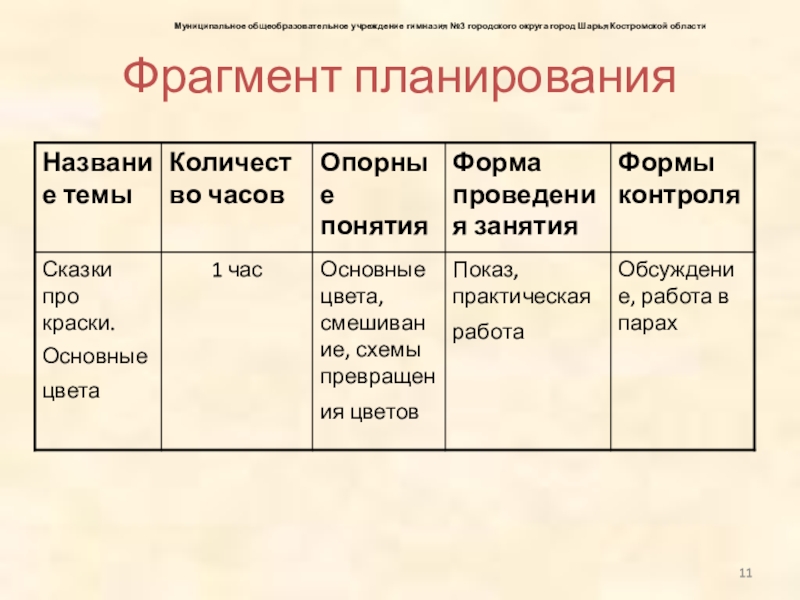 Муниципальное общеобразовательное учреждение гимназия №3 городского округа город Шарья Костромской области

Фрагмент планирования

| Название темы | Количество часов | Опорные понятия | Форма проведения занятия | Формы контроля |
|---|---|---|---|---|
| Сказки про краски. Основные цвета | 1 час | Основные цвета, смешивание, схемы превращения цветов | Показ, практическая работа | Обсуждение, работа в парах |

11